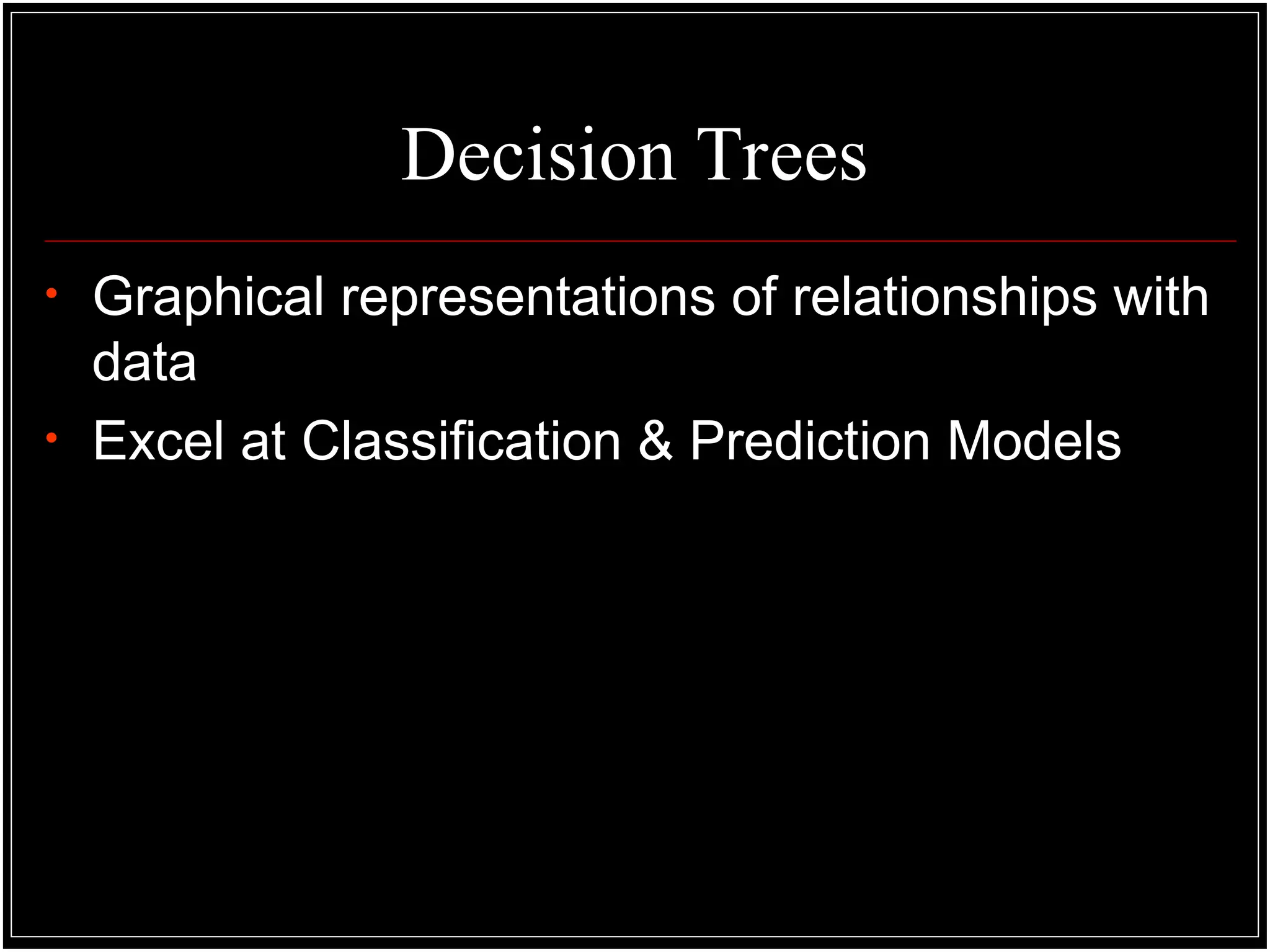 Decision Trees

• Graphical representations of relationships with data

• Excel at Classification & Prediction Models